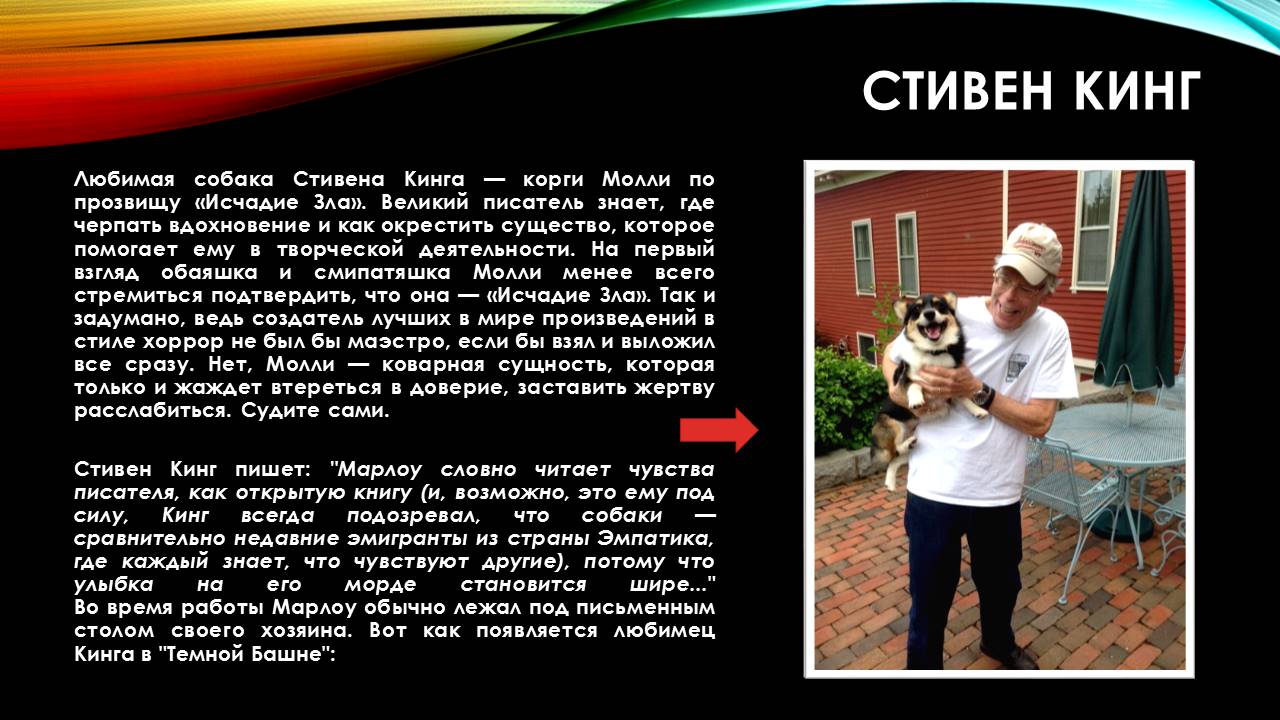 СТИВЕН КИНГ

Любимая собака Стивена Кинга — корги Молли по прозвищу «Исчадие Зла». Великий писатель знает, где черпать вдохновение и как окрестить существо, которое помогает ему в творческой деятельности. На первый взгляд обаяшка и смипатяшка Молли менее всего стремиться подтвердить, что она — «Исчадие Зла». Так и задумано, ведь создатель лучших в мире произведений в стиле хоррор не был бы маэстро, если бы взял и выложил все сразу. Нет, Молли — коварная сущность, которая только и жаждет втереться в доверие, заставить жертву расслабиться. Судите сами.

Стивен Кинг пишет: "Марлоу словно читает чувства писателя, как открытую книгу (и, возможно, это ему под силу, Кинг всегда подозревал, что собаки — сравнительно недавние эмигранты из страны Эмпатика, где каждый знает, что чувствуют другие), потому что улыбка на его морде становится шире..." Во время работы Марлоу обычно лежал под письменным столом своего хозяина. Вот как появляется любимец Кинга в "Темной Башне":